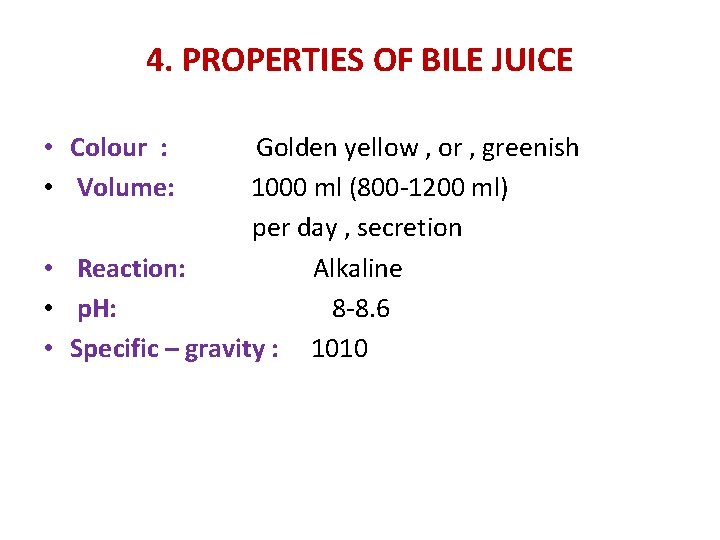 4. PROPERTIES OF BILE JUICE

• Colour : Golden yellow , or , greenish
• Volume: 1000 ml (800-1200 ml) per day , secretion
• Reaction: Alkaline
• pH: 8-8.6
• Specific – gravity : 1010